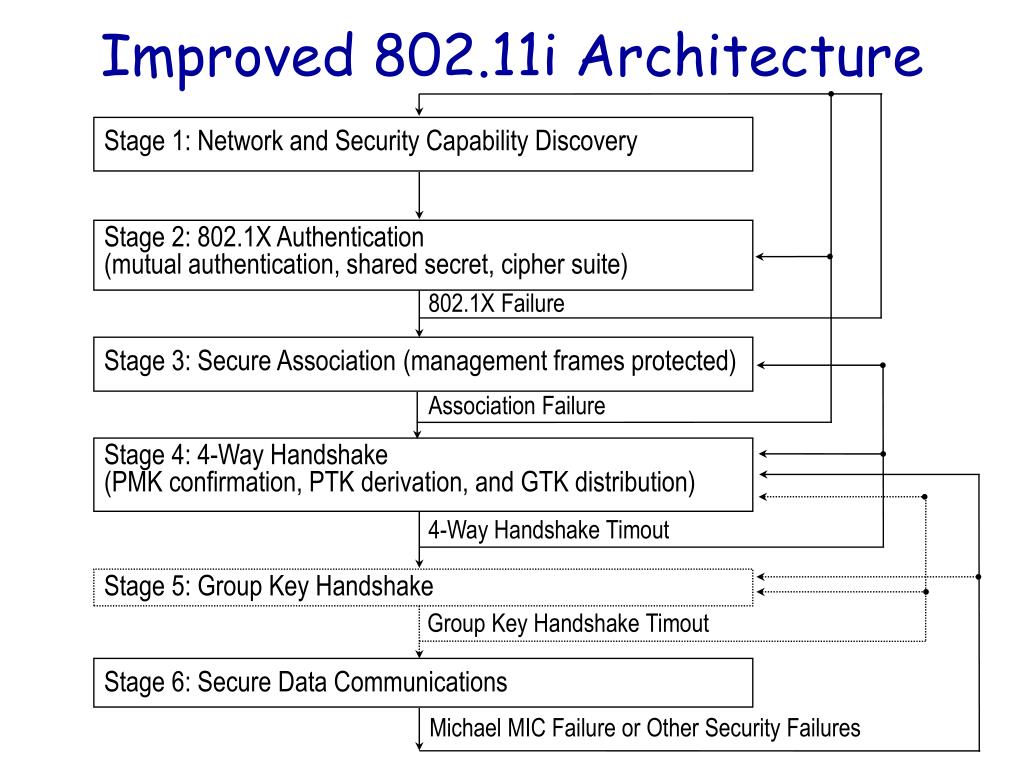 Improved 802.11i Architecture

Stage 1: Network and Security Capability Discovery

Stage 2: 802.1X Authentication
(mutual authentication, shared secret, cipher suite)

802.1X Failure

Stage 3: Secure Association (management frames protected)

Association Failure

Stage 4: 4-Way Handshake
(PMK confirmation, PTK derivation, and GTK distribution)

4-Way Handshake Timout

Stage 5: Group Key Handshake

Group Key Handshake Timout

Stage 6: Secure Data Communications

Michael MIC Failure or Other Security Failures